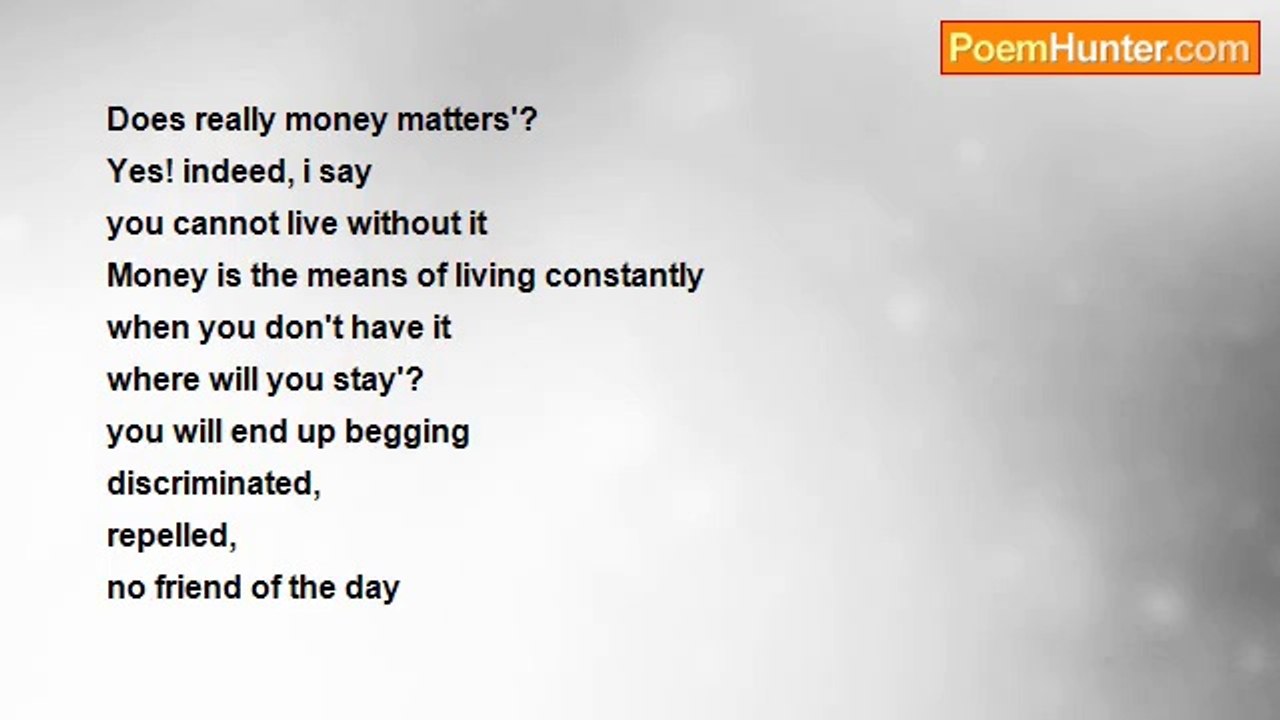 PoemHunter.com

Does really money matters'?
Yes! indeed, i say
you cannot live without it
Money is the means of living constantly
when you don't have it
where will you stay'?
you will end up begging
discriminated,
repelled,
no friend of the day